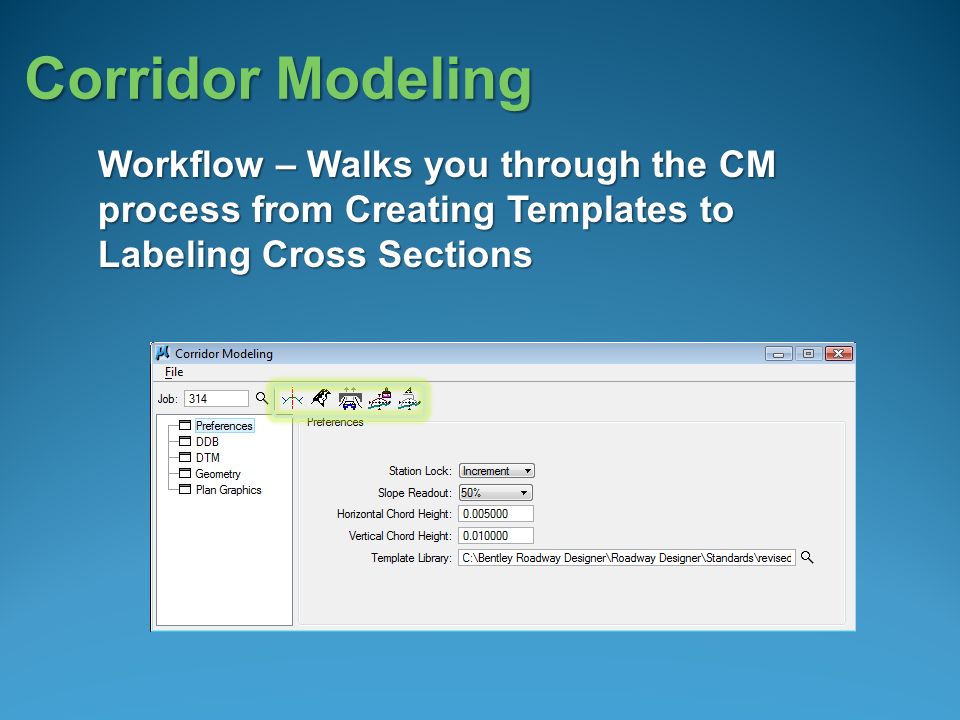 Corridor Modeling

Workflow – Walks you through the CM process from Creating Templates to Labeling Cross Sections

Corridor Modeling

File

Job: 314

Preferences
DDB
DTM
Geometry
Plan Graphics

Preferences

Station Lock: Increment

Slope Readout: 50%

Horizontal Chord Height: 0.005000

Vertical Chord Height: 0.010000

Template Library: C:\Bentley Roadway Designer\Roadway Designer\Standards\revisec